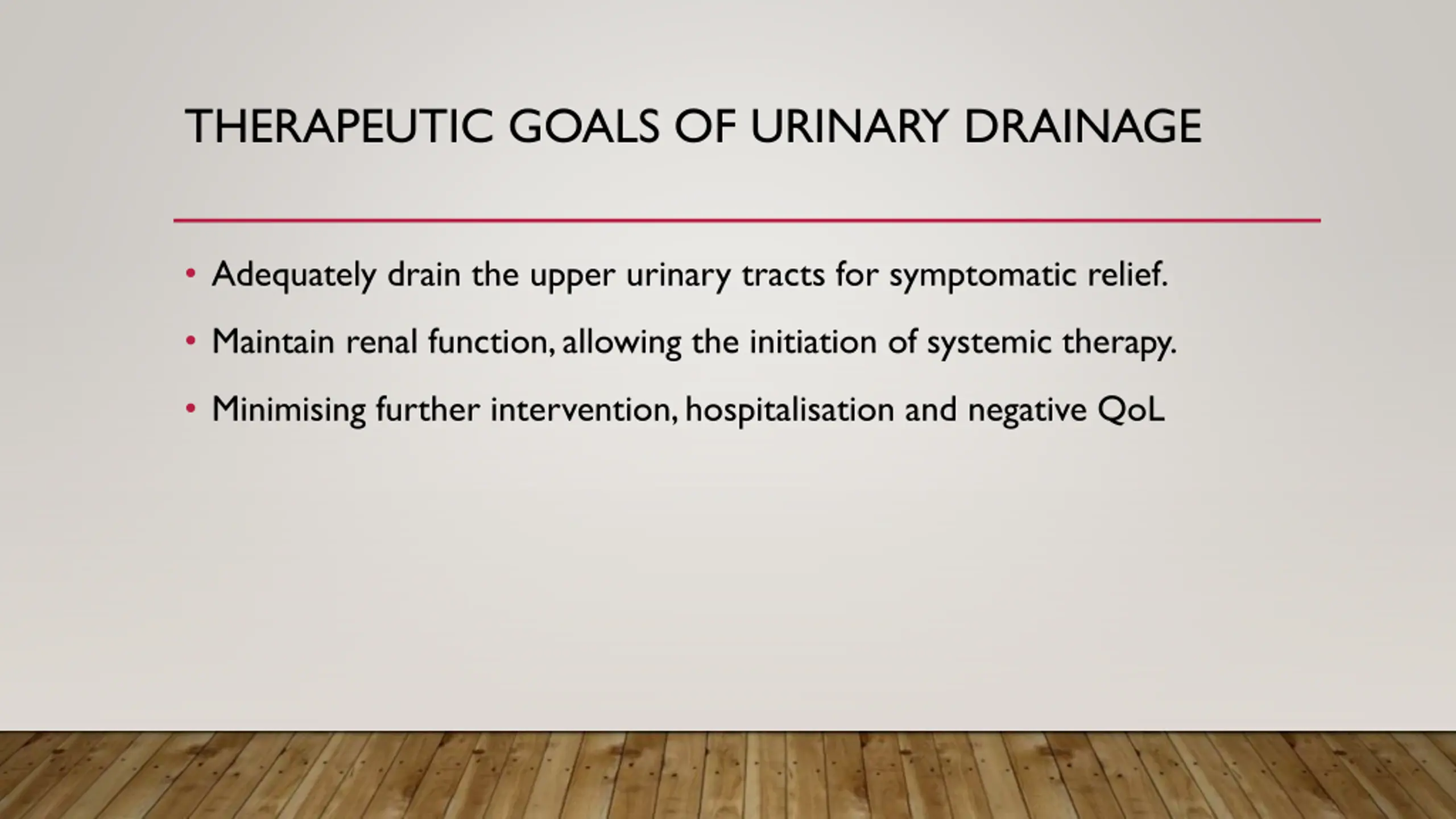 THERAPEUTIC GOALS OF URINARY DRAINAGE

• Adequately drain the upper urinary tracts for symptomatic relief.

• Maintain renal function, allowing the initiation of systemic therapy.

• Minimising further intervention, hospitalisation and negative QoL